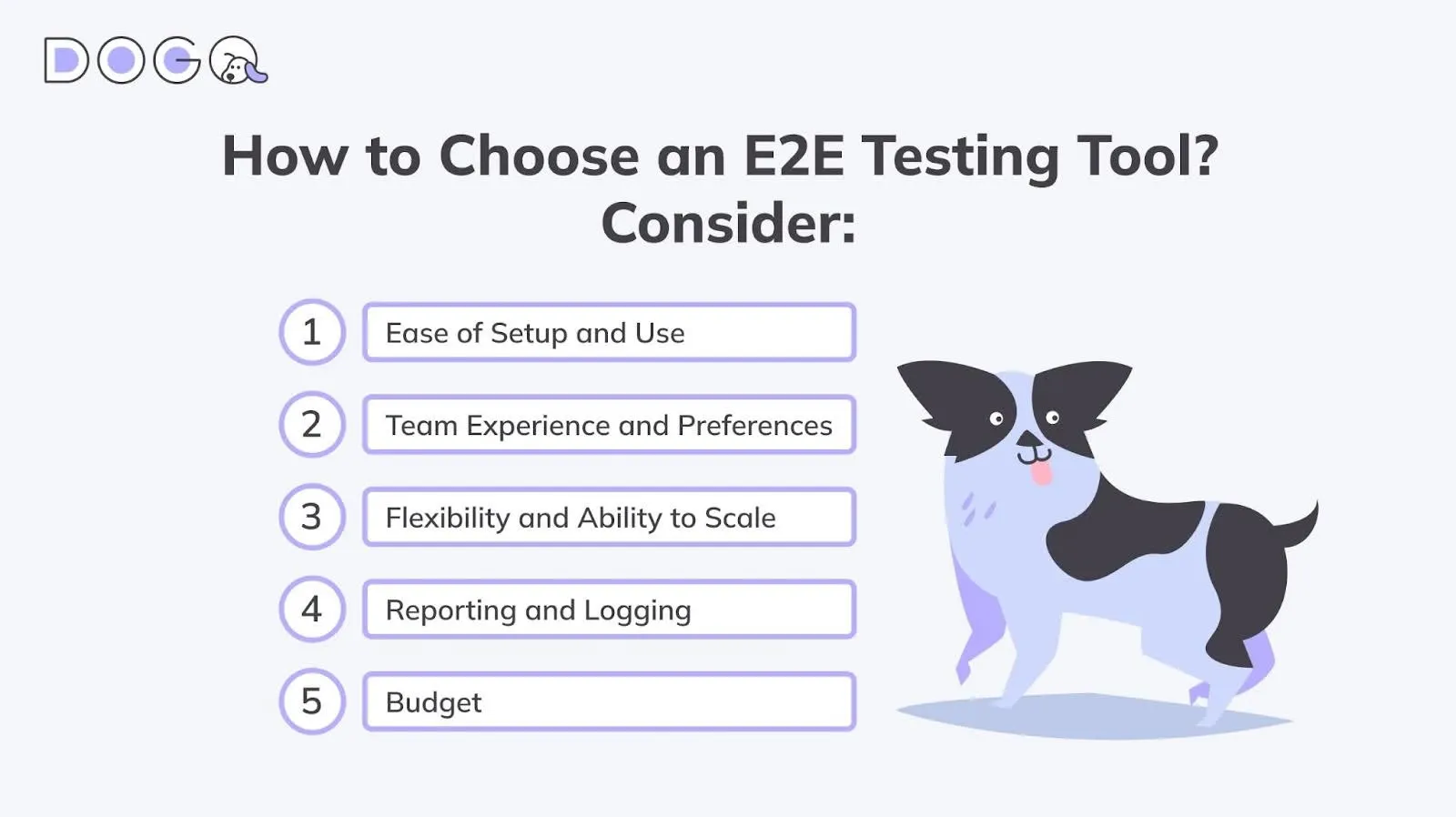 DOGQ

How to Choose an E2E Testing Tool? Consider:

1 Ease of Setup and Use

2 Team Experience and Preferences

3 Flexibility and Ability to Scale

4 Reporting and Logging

5 Budget